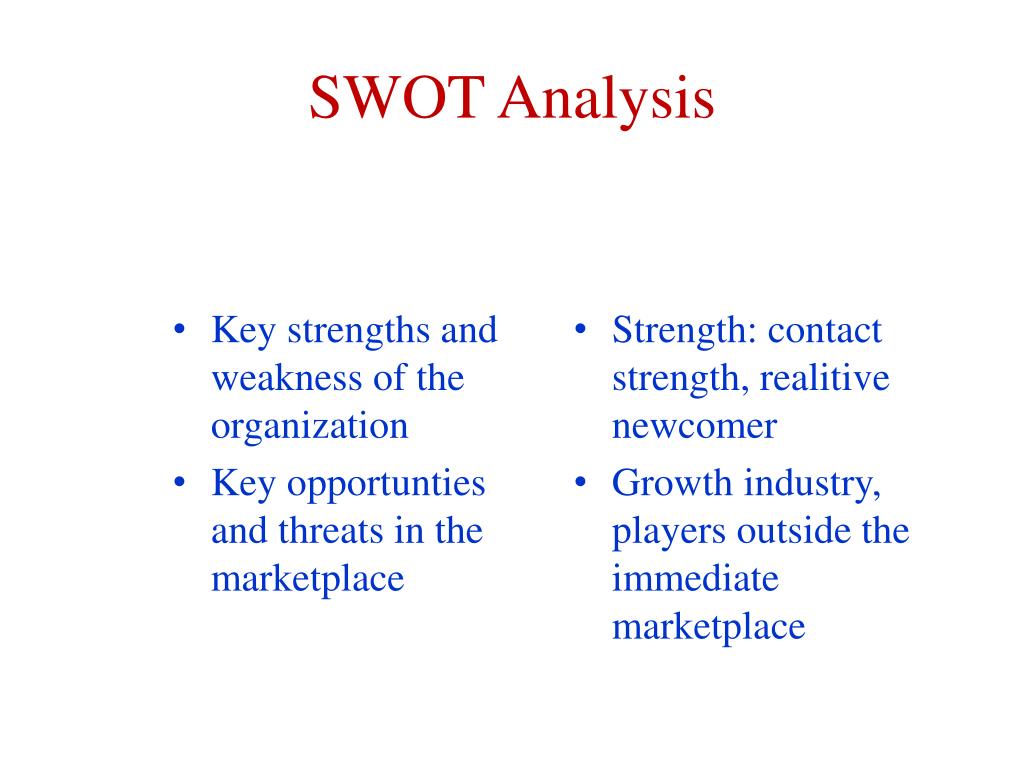 SWOT Analysis

• Key strengths and weakness of the organization
• Key opportunties and threats in the marketplace

• Strength: contact strength, realitive newcomer
• Growth industry, players outside the immediate marketplace